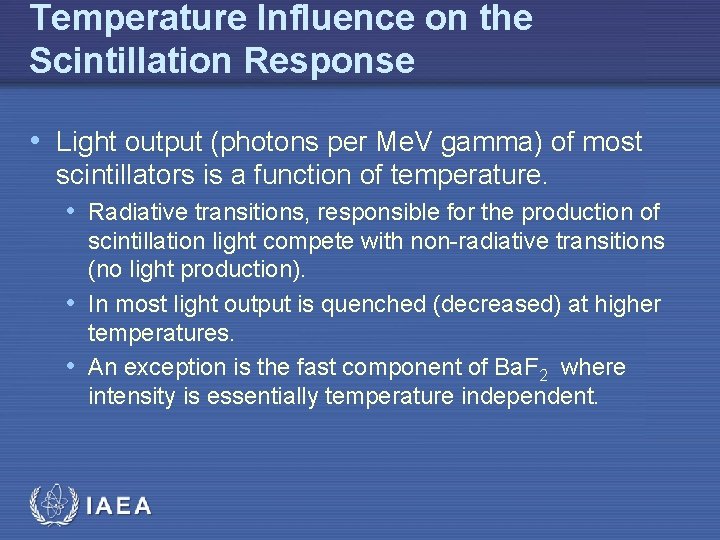 Temperature Influence on the Scintillation Response

• Light output (photons per MeV gamma) of most scintillators is a function of temperature.

• Radiative transitions, responsible for the production of scintillation light compete with non-radiative transitions (no light production).

• In most light output is quenched (decreased) at higher temperatures.

• An exception is the fast component of $BaF_2$ where intensity is essentially temperature independent.

IAEA